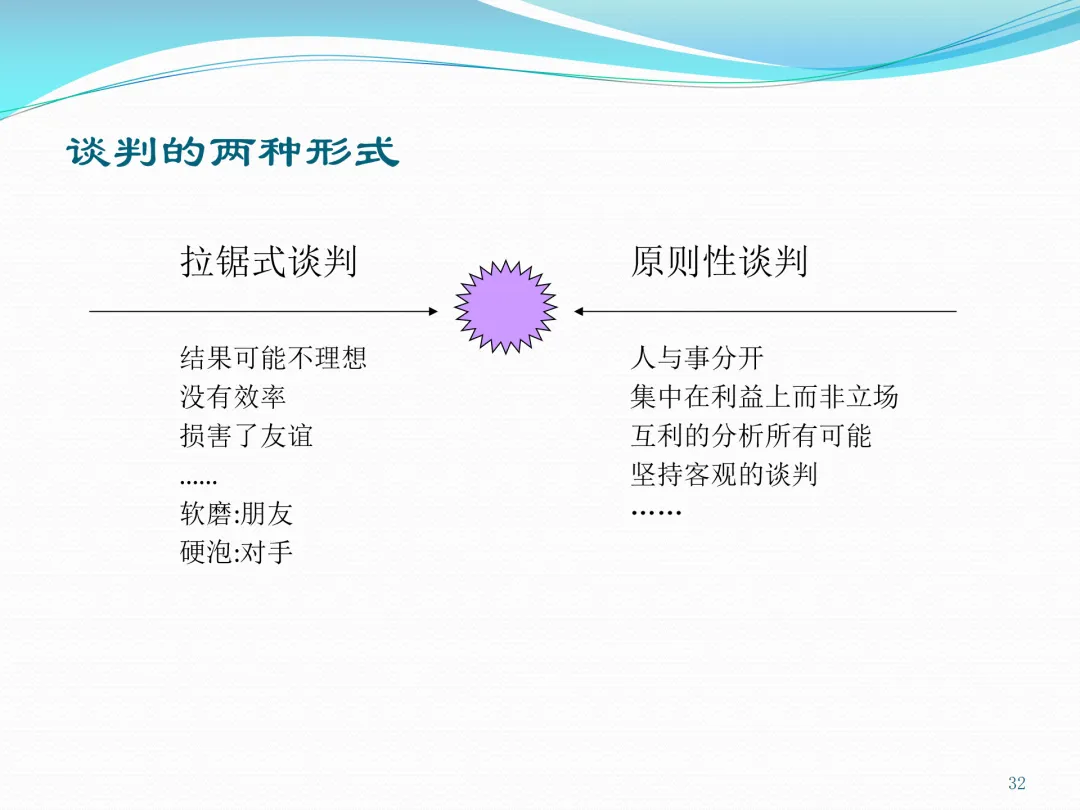 谈判的两种形式

拉锯式谈判

结果可能不理想
没有效率
损害了友谊
......
软磨:朋友
硬泡:对手

原则性谈判

人与事分开
集中在利益上而非立场
互利的分析所有可能
坚持客观的谈判
……

32